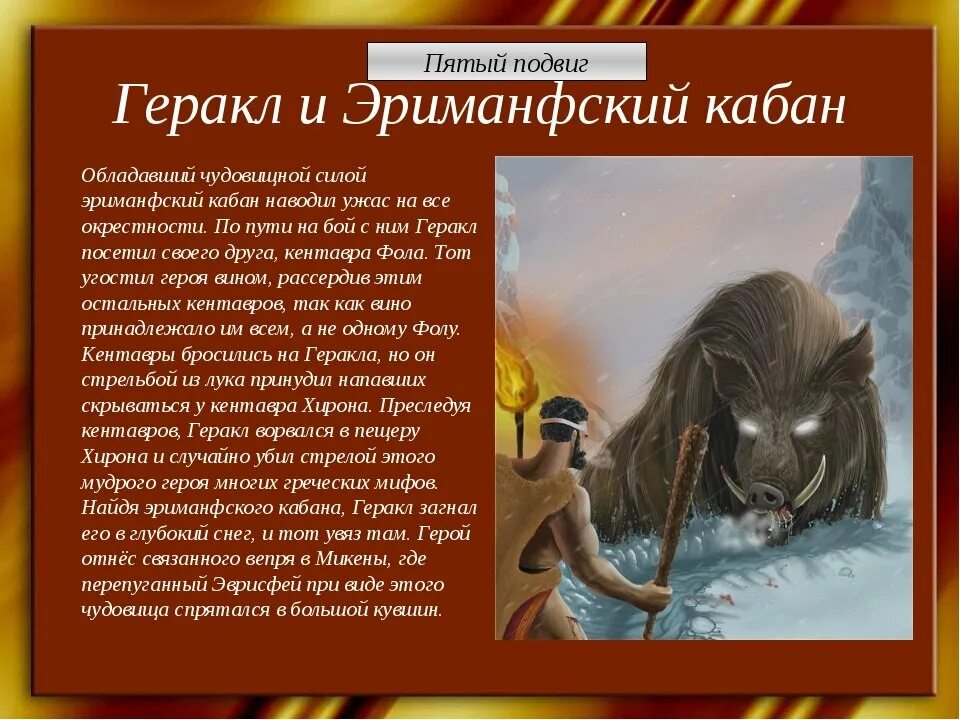 Пятый подвиг

Геракл и Эриманфский кабан

Обладавший чудовищной силой эриманфский кабан наводил ужас на все окрестности. По пути на бой с ним Геракл посетил своего друга, кентавра Фола. Тот угостил героя вином, рассердив этим остальных кентавров, так как вино принадлежало им всем, а не одному Фолу. Кентавры бросились на Геракла, но он стрельбой из лука принудил напавших скрываться у кентавра Хирона. Преследуя кентавров, Геракл ворвался в пещеру Хирона и случайно убил стрелой этого мудрого героя многих греческих мифов. Найдя эриманфского кабана, Геракл загнал его в глубокий снег, и тот увяз там. Герой отнёс связанного вепря в Микены, где перепуганный Эврисфей при виде этого чудовища спрятался в большой кувшин.